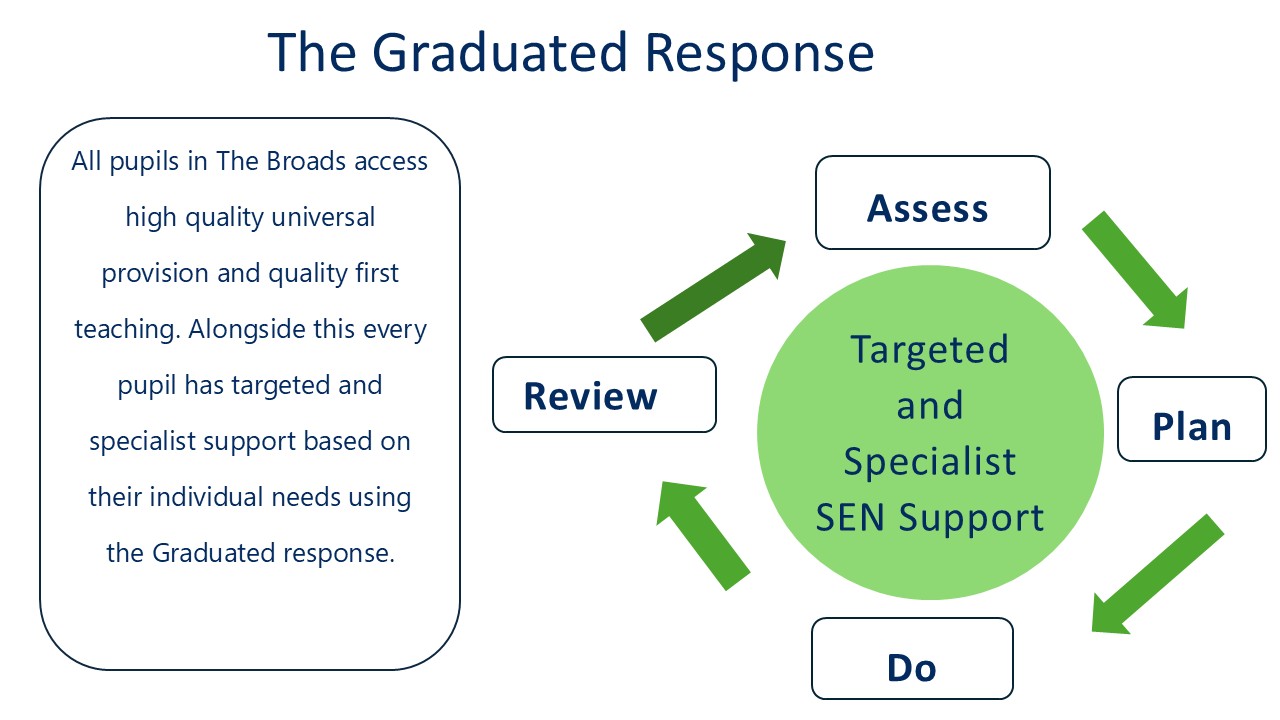 The Graduated Response

All pupils in The Broads access high quality universal provision and quality first teaching. Alongside this every pupil has targeted and specialist support based on their individual needs using the Graduated response.

Assess

Plan

Do

Review

Targeted and Specialist SEN Support